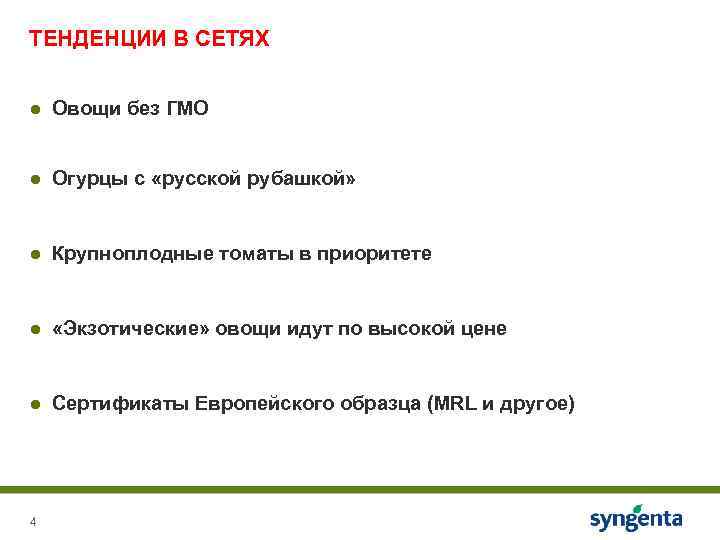 ТЕНДЕНЦИИ В СЕТЯХ

● Овощи без ГМО

● Огурцы с «русской рубашкой»

● Крупноплодные томаты в приоритете

● «Экзотические» овощи идут по высокой цене

● Сертификаты Европейского образца (MRL и другое)

4

syngenta